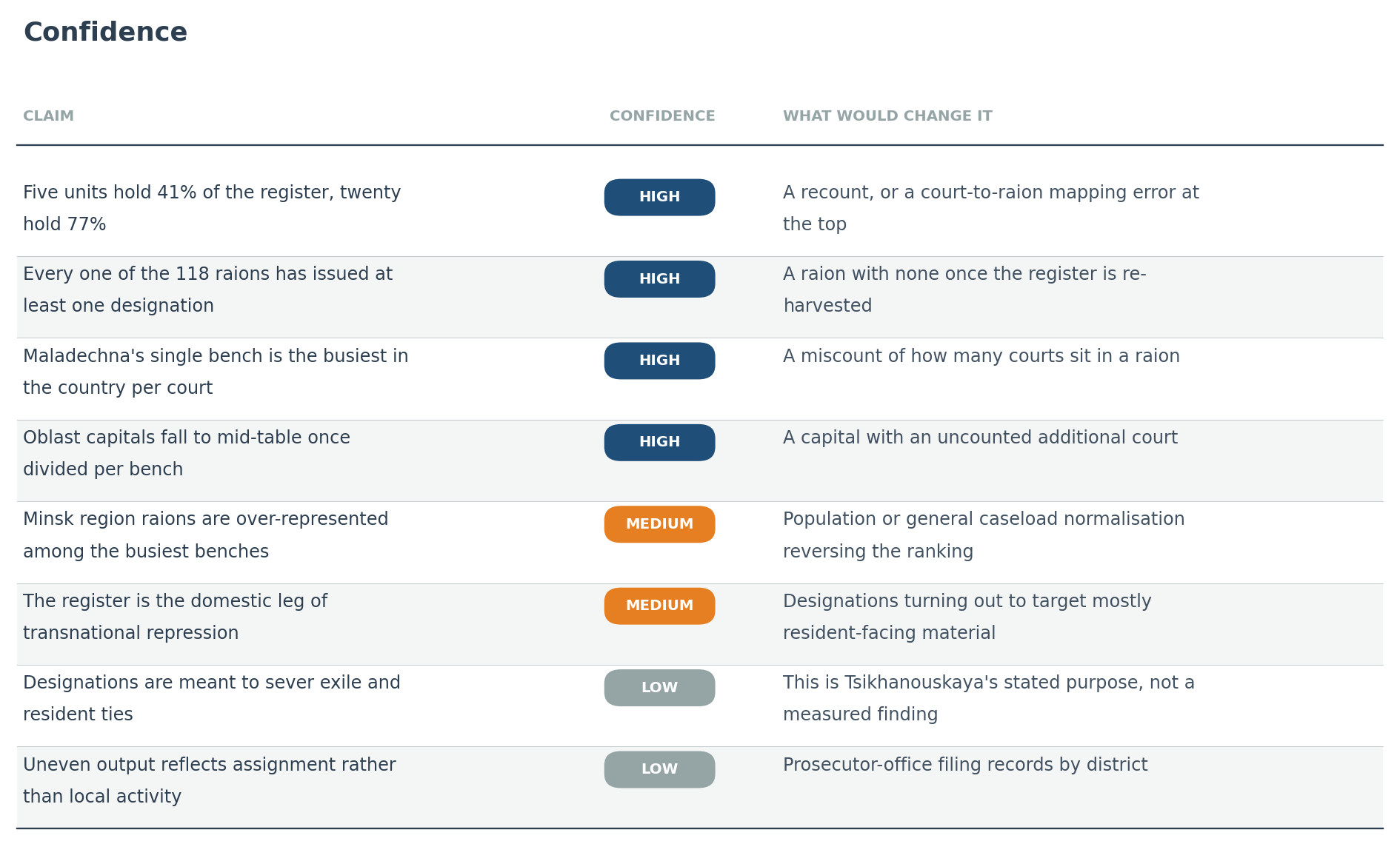 Confidence

| CLAIM | CONFIDENCE | WHAT WOULD CHANGE IT |
|---|---|---|
| Five units hold 41% of the register, twenty hold 77% | HIGH | A recount, or a court-to-raion mapping error at the top |
| Every one of the 118 raions has issued at least one designation | HIGH | A raion with none once the register is re-harvested |
| Maladechna's single bench is the busiest in the country per court | HIGH | A miscount of how many courts sit in a raion |
| Oblast capitals fall to mid-table once divided per bench | HIGH | A capital with an uncounted additional court |
| Minsk region raions are over-represented among the busiest benches | MEDIUM | Population or general caseload normalisation reversing the ranking |
| The register is the domestic leg of transnational repression | MEDIUM | Designations turning out to target mostly resident-facing material |
| Designations are meant to sever exile and resident ties | LOW | This is Tsikhanouskaya's stated purpose, not a measured finding |
| Uneven output reflects assignment rather than local activity | LOW | Prosecutor-office filing records by district |